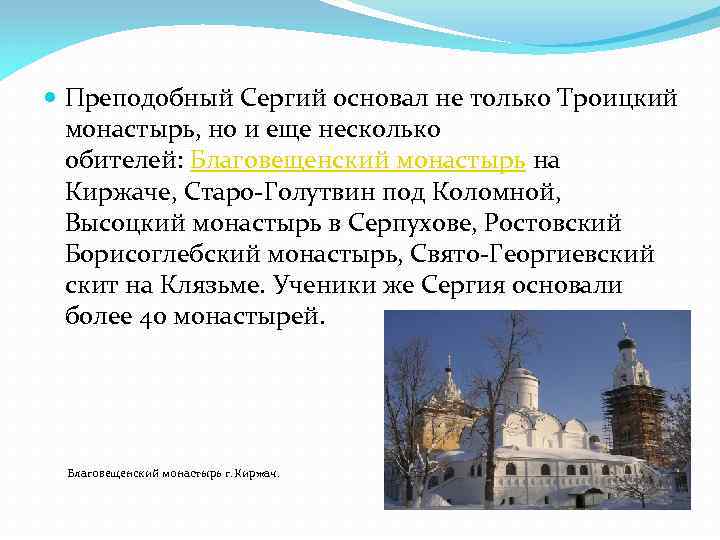 Преподобный Сергий основал не только Троицкий монастырь, но и еще несколько обителей: Благовещенский монастырь на Киржаче, Старо-Голутвин под Коломной, Высоцкий монастырь в Серпухове, Ростовский Борисоглебский монастырь, Свято-Георгиевский скит на Клязьме. Ученики же Сергия основали более 40 монастырей.

Благовещенский монастырь г. Киржач.